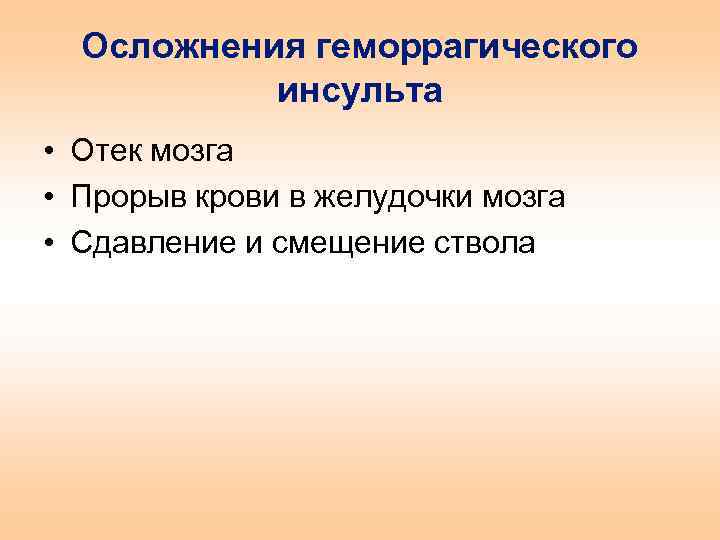 Осложнения геморрагического инсульта

• Отек мозга
• Прорыв крови в желудочки мозга
• Сдавление и смещение ствола